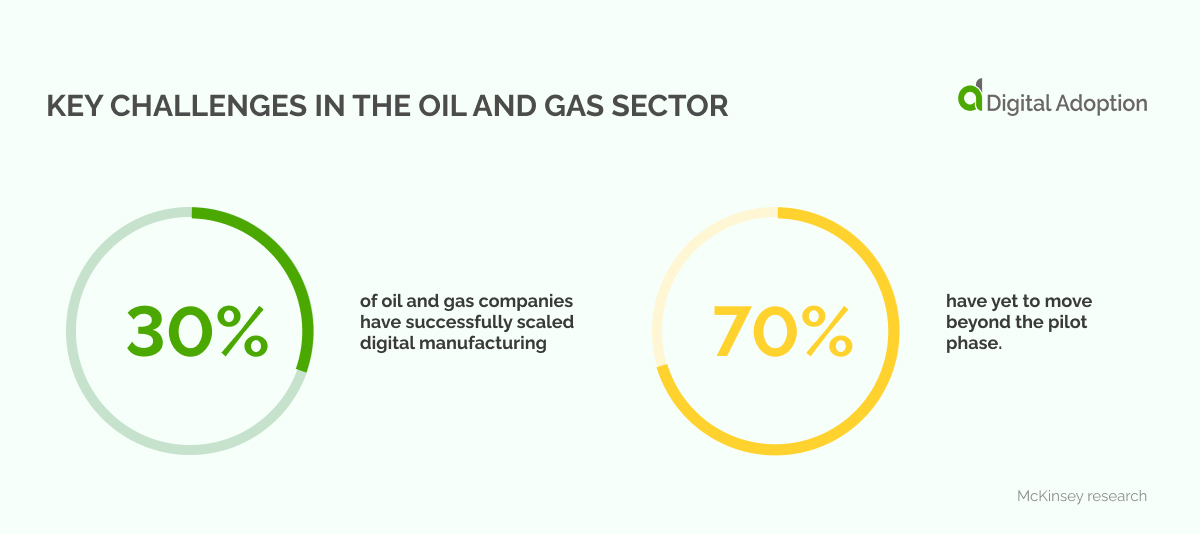 KEY CHALLENGES IN THE OIL AND GAS SECTOR

Digital Adoption

30%

of oil and gas companies have successfully scaled digital manufacturing

70%

have yet to move beyond the pilot phase.

McKinsey research